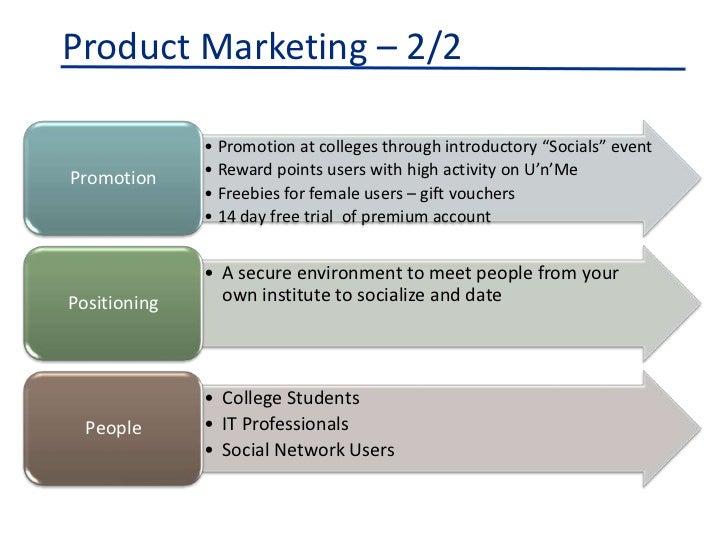 Product Marketing – 2/2

Promotion

• Promotion at colleges through introductory “Socials” event
• Reward points users with high activity on U’n’Me
• Freebies for female users – gift vouchers
• 14 day free trial of premium account

Positioning

• A secure environment to meet people from your own institute to socialize and date

People

• College Students
• IT Professionals
• Social Network Users